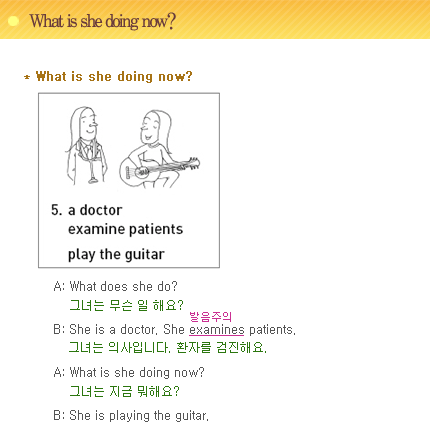 What is she doing now?

* What is she doing now?

5. a doctor
examine patients
play the guitar

A: What does she do?
그녀는 무슨 일 해요?

발음주의
B: She is a doctor. She examines patients.
그녀는 의사입니다. 환자를 검진해요.

A: What is she doing now?
그녀는 지금 뭐해요?

B: She is playing the guitar.